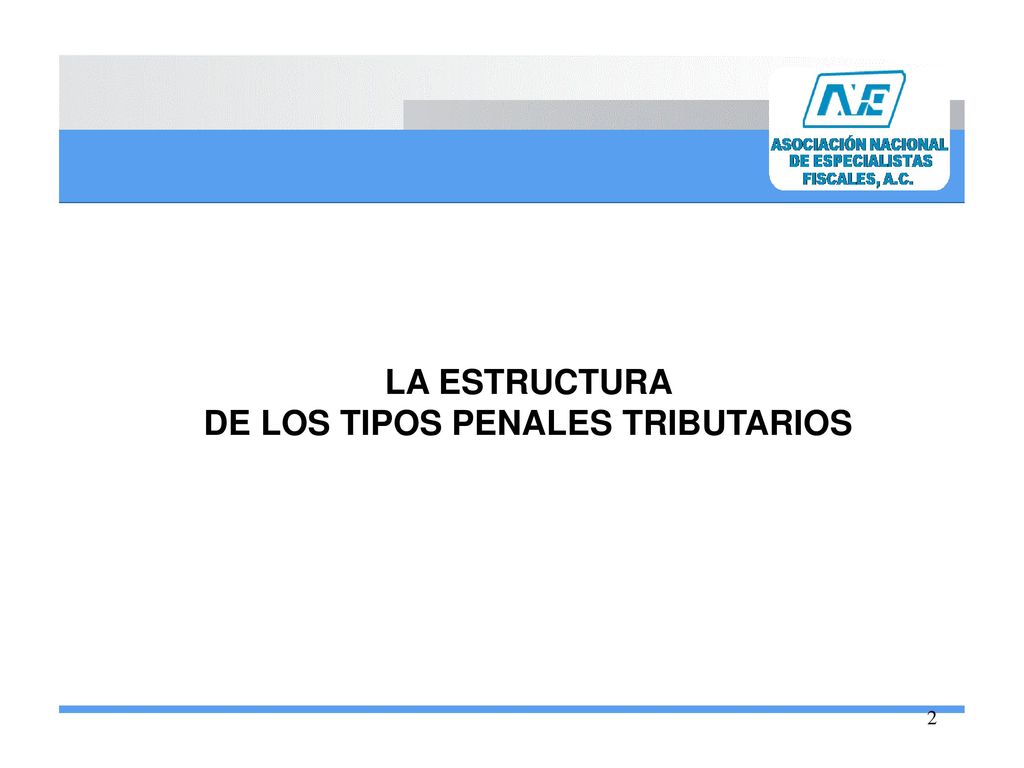 ANE

ASOCIACIÓN NACIONAL DE ESPECIALISTAS FISCALES, A.C.

LA ESTRUCTURA
DE LOS TIPOS PENALES TRIBUTARIOS

2